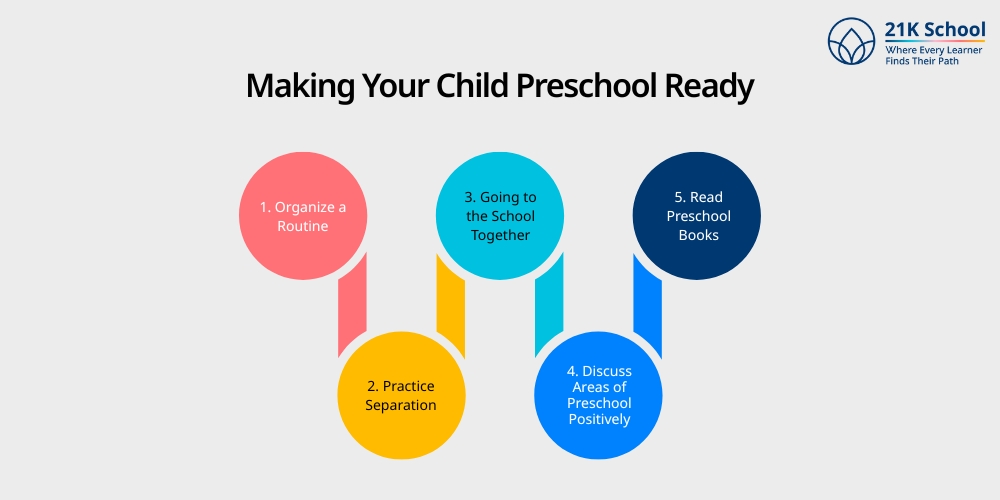 21K School
Where Every Learner Finds Their Path

Making Your Child Preschool Ready

1. Organize a Routine

2. Practice Separation

3. Going to the School Together

4. Discuss Areas of Preschool Positively

5. Read Preschool Books